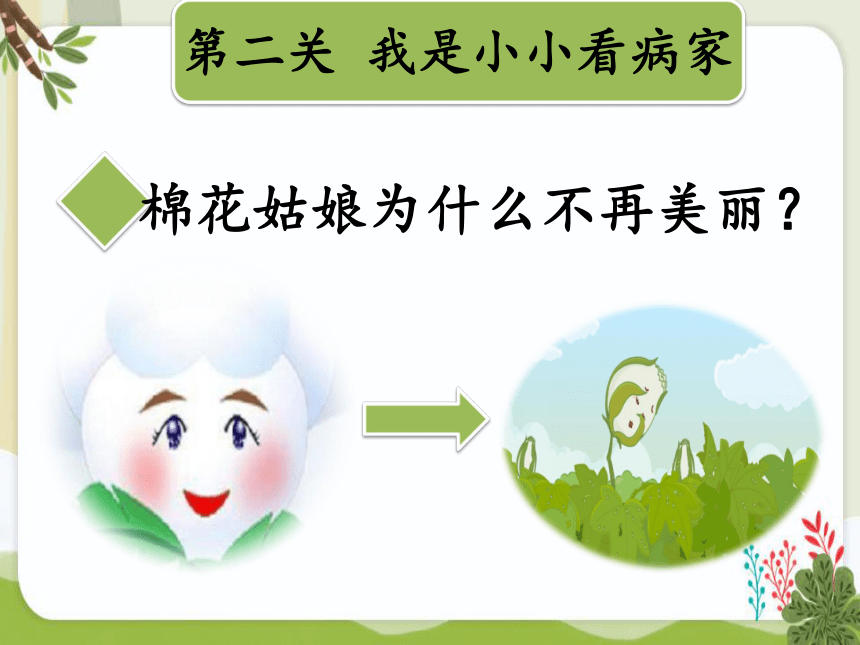 第二关 我是小小看病家

棉花姑娘为什么不再美丽？